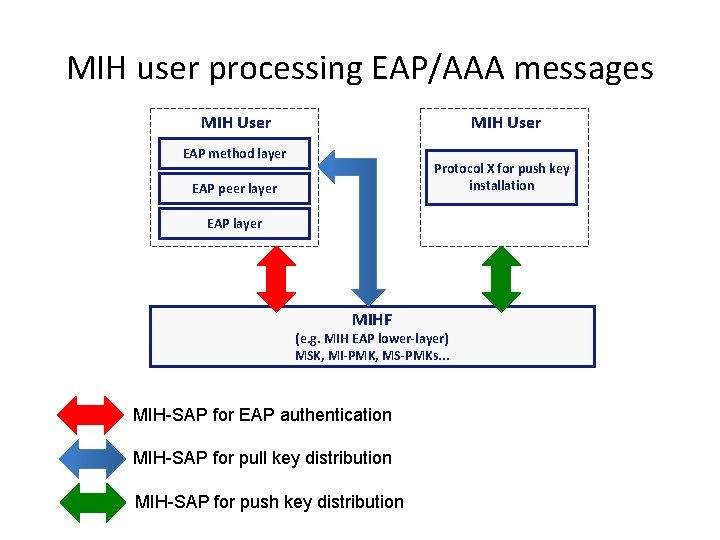 MIH user processing EAP/AAA messages

MIH User

EAP method layer

EAP peer layer

EAP layer

MIH User

Protocol X for push key installation

MIHF
(e.g. MIH EAP lower-layer)
MSK, MI-PMK, MS-PMKs...

MIH-SAP for EAP authentication

MIH-SAP for pull key distribution

MIH-SAP for push key distribution